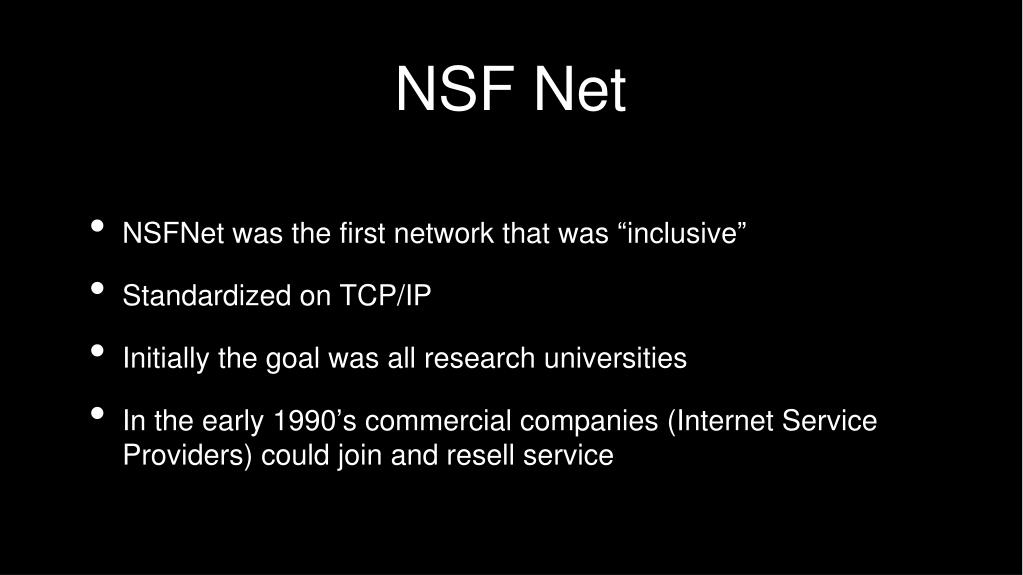 NSF Net

• NSFNet was the first network that was “inclusive”

• Standardized on TCP/IP

• Initially the goal was all research universities

• In the early 1990’s commercial companies (Internet Service Providers) could join and resell service